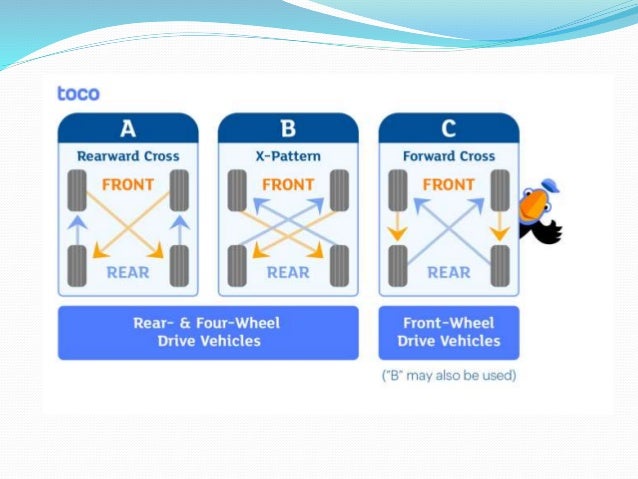 toco

A
Rearward Cross
FRONT
REAR

B
X-Pattern
FRONT
REAR

C
Forward Cross
FRONT
REAR

Rear- & Four-Wheel Drive Vehicles

Front-Wheel Drive Vehicles

("B" may also be used)